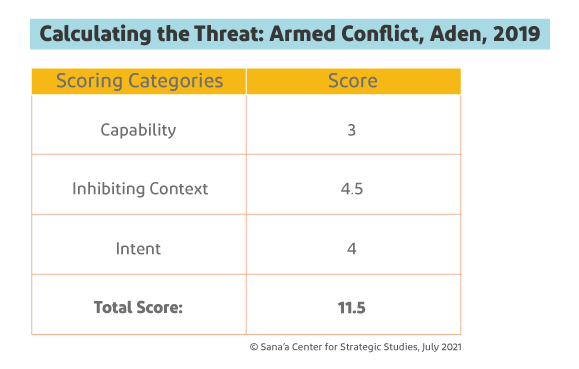 Calculating the Threat: Armed Conflict, Aden, 2019

| Scoring Categories | Score |
|---|---|
| Capability | 3 |
| Inhibiting Context | 4.5 |
| Intent | 4 |
| **Total Score:** | **11.5** |

© Sana'a Center for Strategic Studies, July 2021